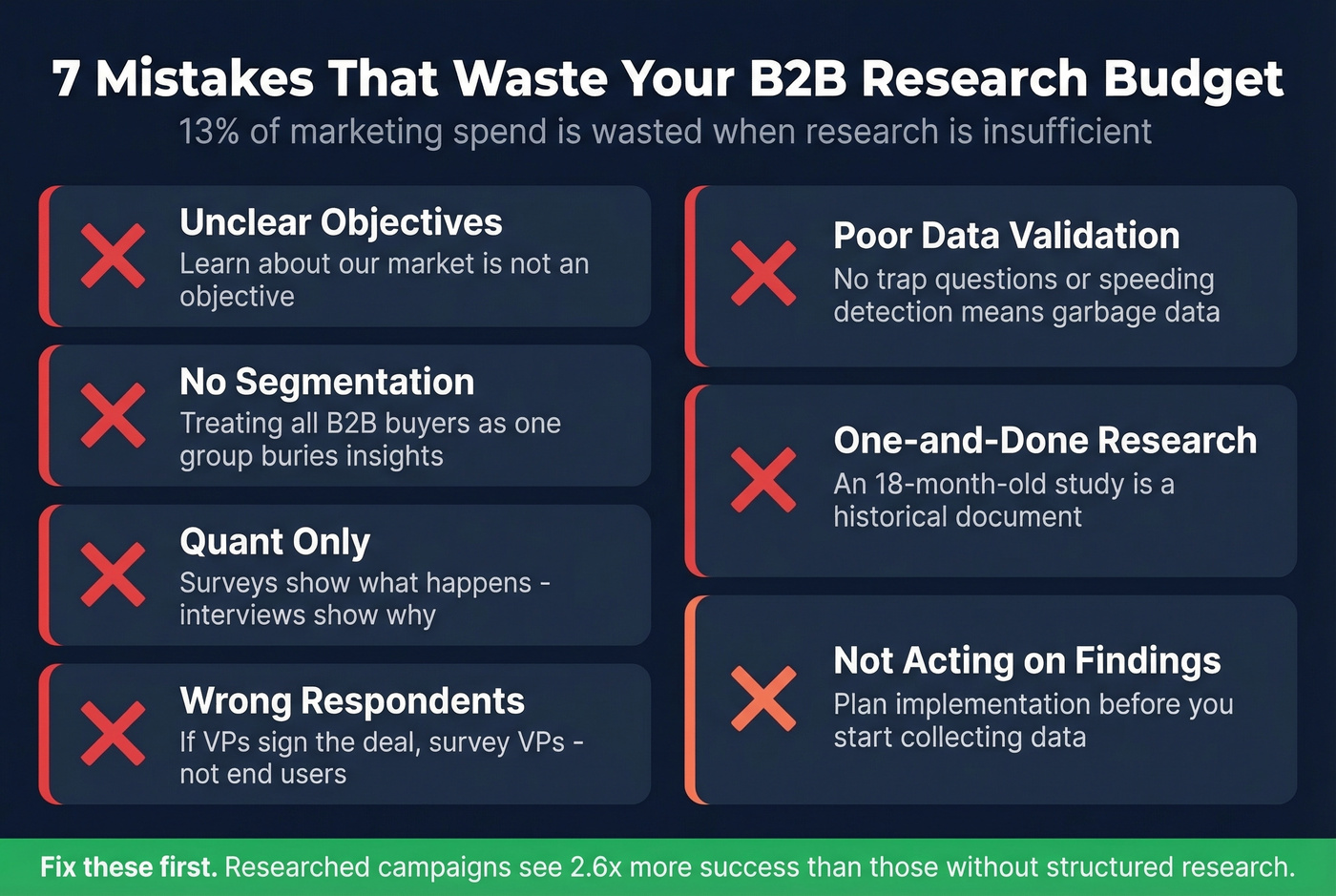 7 Mistakes That Waste Your B2B Research Budget

13% of marketing spend is wasted when research is insufficient

Unclear Objectives
Learn about our market is not an objective

No Segmentation
Treating all B2B buyers as one group buries insights

Quant Only
Surveys show what happens - interviews show why

Wrong Respondents
If VPs sign the deal, survey VPs - not end users

Poor Data Validation
No trap questions or speeding detection means garbage data

One-and-Done Research
An 18-month-old study is a historical document

Not Acting on Findings
Plan implementation before you start collecting data

Fix these first. Researched campaigns see 2.6x more success than those without structured research.